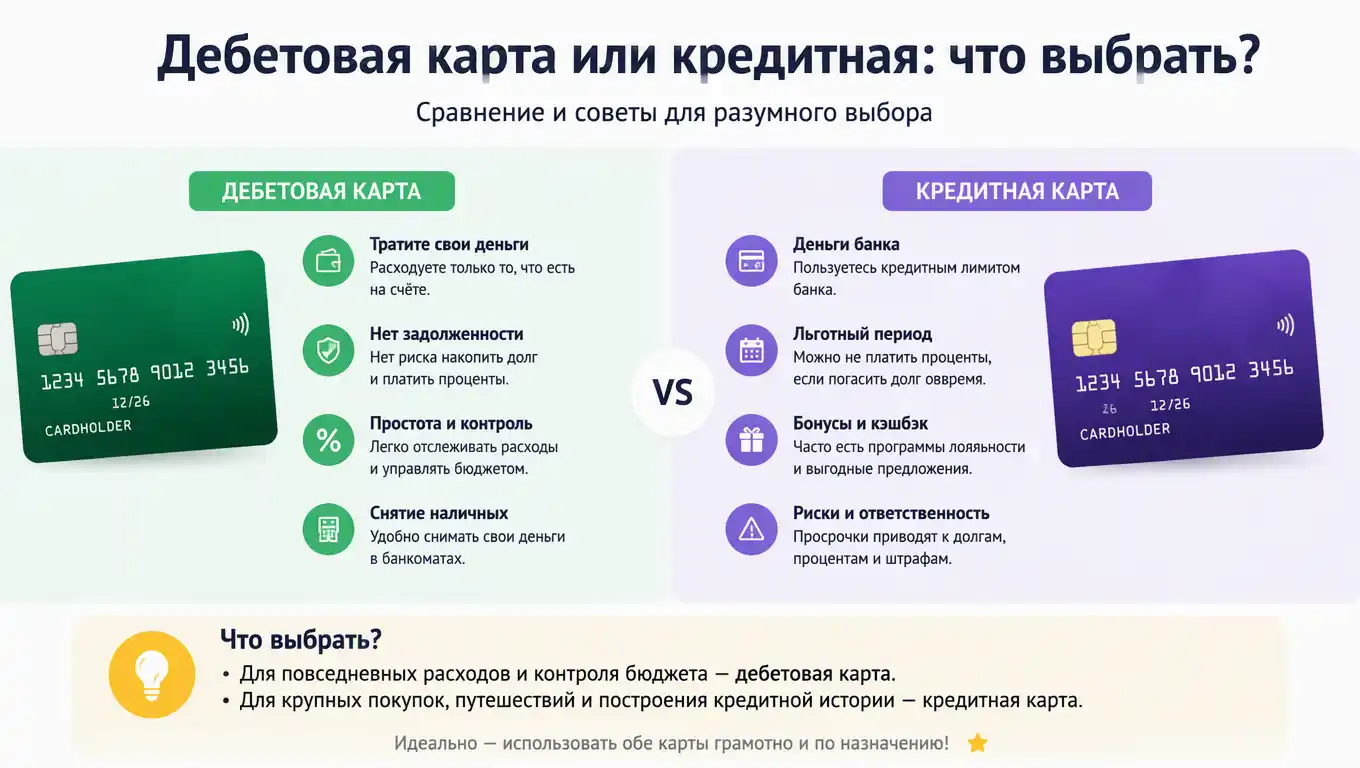 Дебетовая карта или кредитная: что выбрать?

Сравнение и советы для разумного выбора

ДЕБЕТОВАЯ КАРТА

1234 5678 9012 3456
12/26
CARDHOLDER

Тратите свои деньги
Расходуете только то, что есть на счёте.

Нет задолженности
Нет риска накопить долг и платить проценты.

Простота и контроль
Легко отслеживать расходы и управлять бюджетом.

Снятие наличных
Удобно снимать свои деньги в банкоматах.

VS

КРЕДИТНАЯ КАРТА

Деньги банка
Пользуетесь кредитным лимитом банка.

Льготный период
Можно не платить проценты, если погасить долг оввремя.

Бонусы и кэшбэк
Часто есть программы лояльности и выгодные предложения.

Риски и ответственность
Просрочки приводят к долгам, процентам и штрафам.

1234 5678 9012 3456
26 12/26
CARDHOLDER

Что выбрать?
• Для повседневных расходов и контроля бюджета — дебетовая карта.
• Для крупных покупок, путешествий и построения кредитной истории — кредитная карта.

Идеально — использовать обе карты грамотно и по назначению!